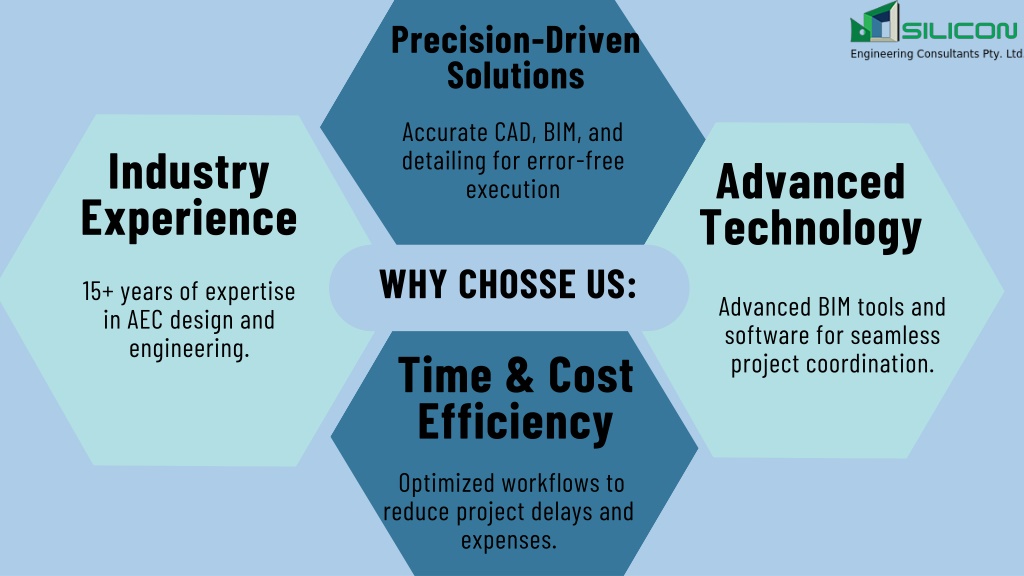 SILICON
Engineering Consultants Pty. Ltd

Precision-Driven Solutions

Accurate CAD, BIM, and detailing for error-free execution

Industry Experience

15+ years of expertise in AEC design and engineering.

WHY CHOSSE US:

Advanced Technology

Advanced BIM tools and software for seamless project coordination.

Time & Cost Efficiency

Optimized workflows to reduce project delays and expenses.